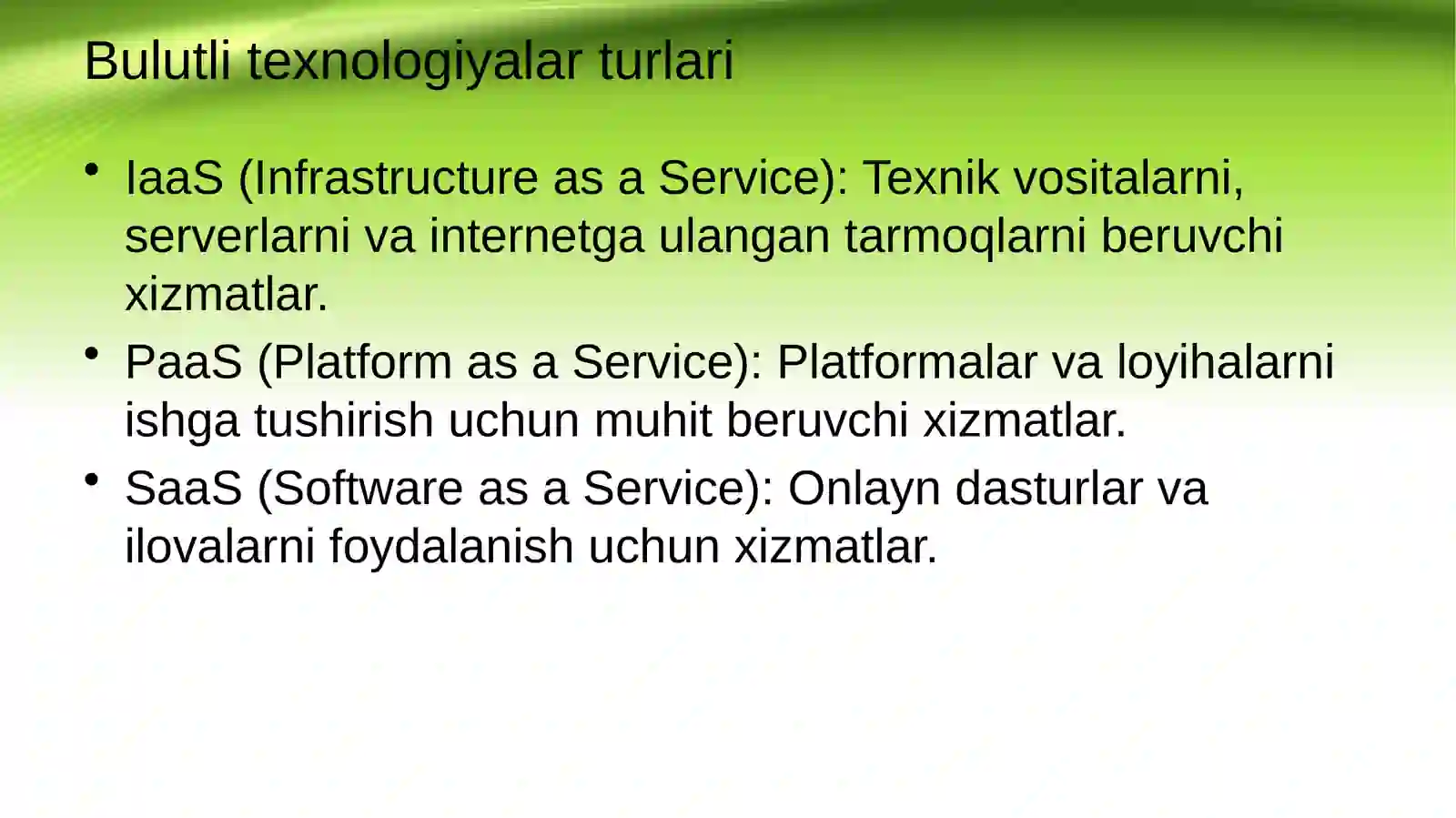 Bulutli texnologiyalar turlari

• IaaS (Infrastructure as a Service): Texnik vositalarni, serverlarni va internetga ulangan tarmoqlarni beruvchi xizmatlar.
• PaaS (Platform as a Service): Platformalar va loyihalarni ishga tushirish uchun muhit beruvchi xizmatlar.
• SaaS (Software as a Service): Onlayn dasturlar va ilovalarni foydalanish uchun xizmatlar.